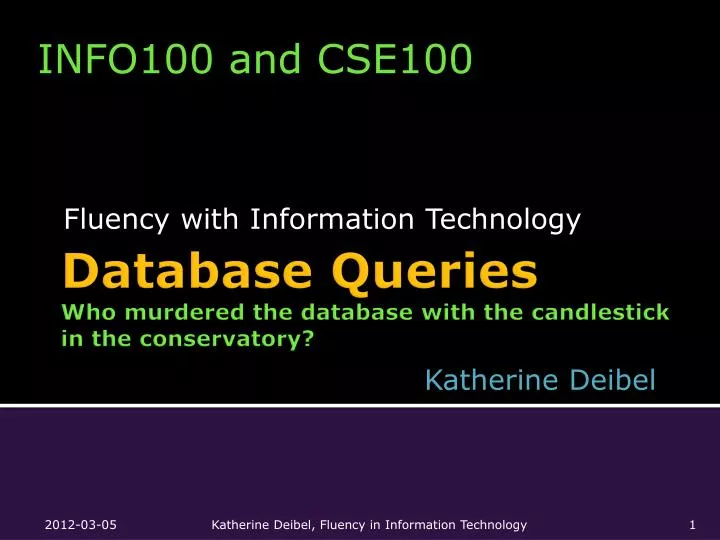 INFO100 and CSE100

Fluency with Information Technology

Database Queries

Who murdered the database with the candlestick in the conservatory?

Katherine Deibel

2012-03-05

Katherine Deibel, Fluency in Information Technology

1